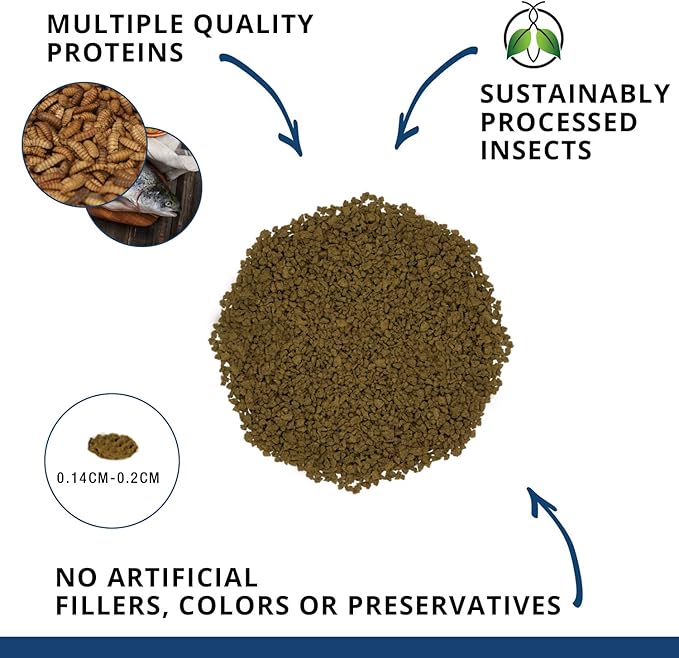 MULTIPLE QUALITY PROTEINS

SUSTAINABLY PROCESSED INSECTS

0.14CM-0.2CM

NO ARTIFICIAL FILLERS, COLORS OR PRESERVATIVES